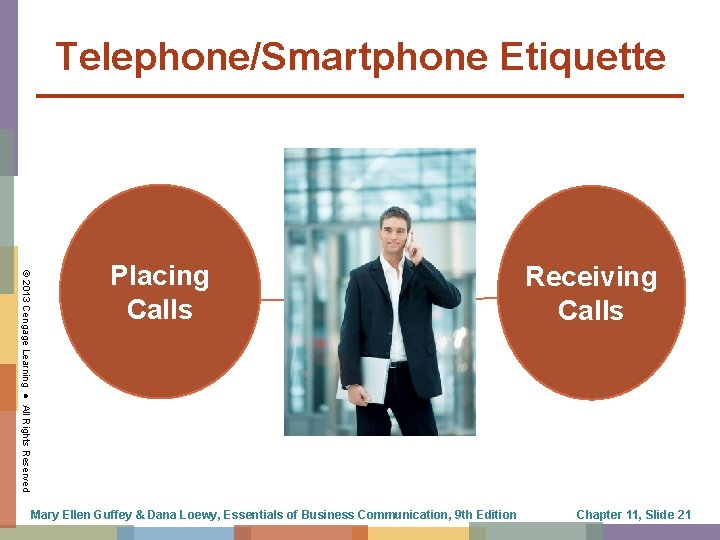 Telephone/Smartphone Etiquette

Placing Calls

Receiving Calls

© 2013 Cengage Learning ● All Rights Reserved

Mary Ellen Guffey & Dana Loewy, Essentials of Business Communication, 9th Edition

Chapter 11, Slide 21